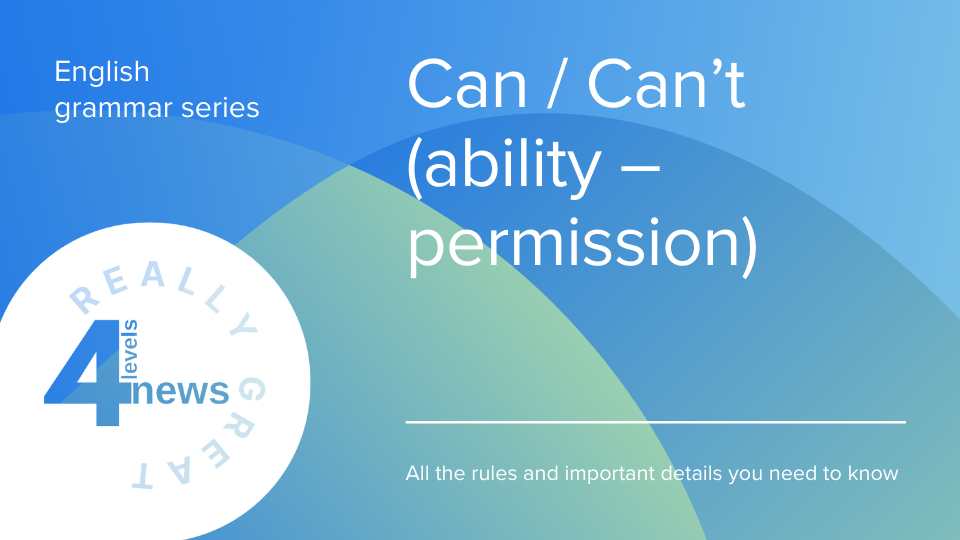 English grammar series

Can / Can't (ability – permission)

REALLY GREAT

4 levels news

All the rules and important details you need to know